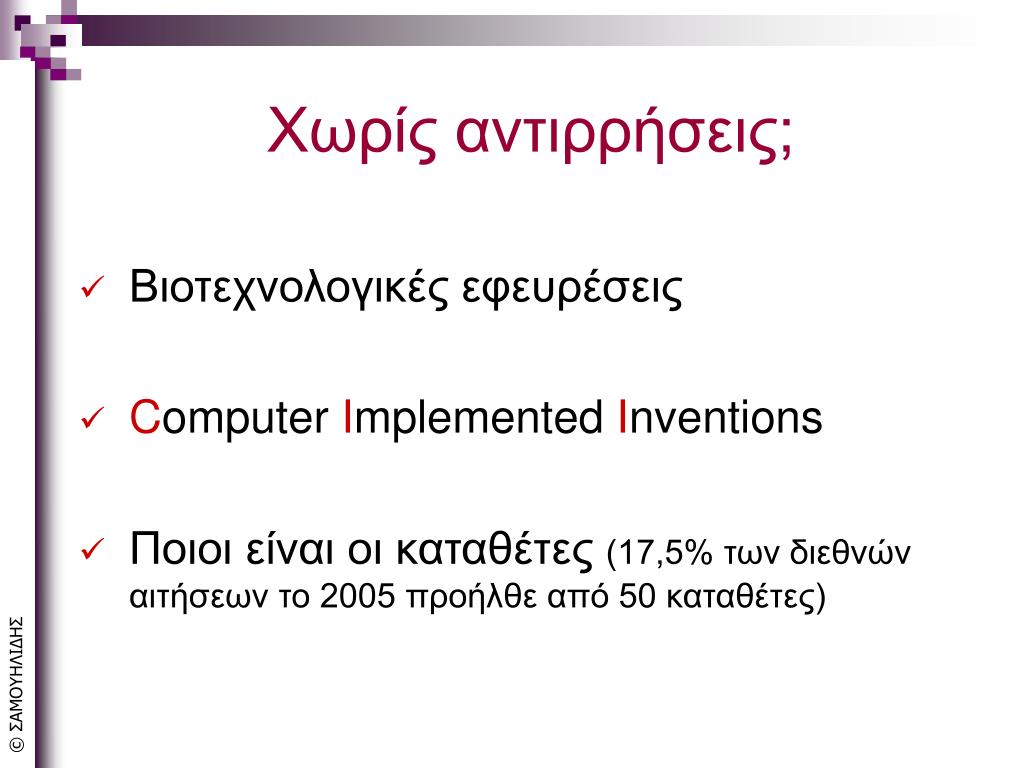 Χωρίς αντιρρήσεις;

✓ Βιοτεχνολογικές εφευρέσεις

✓ Computer Implemented Inventions

✓ Ποιοι είναι οι καταθέτες (17,5% των διεθνών αιτήσεων το 2005 προήλθε από 50 καταθέτες)

© ΣΑΜΟΥΗΛΙΔΗΣ